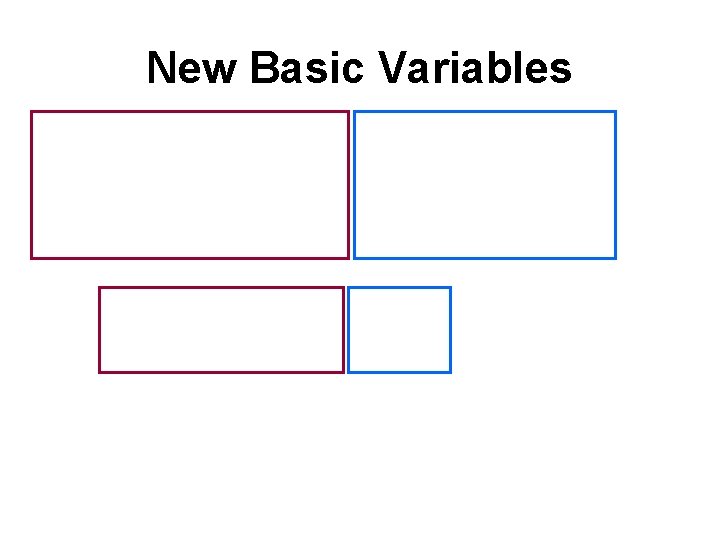 New Basic Variables